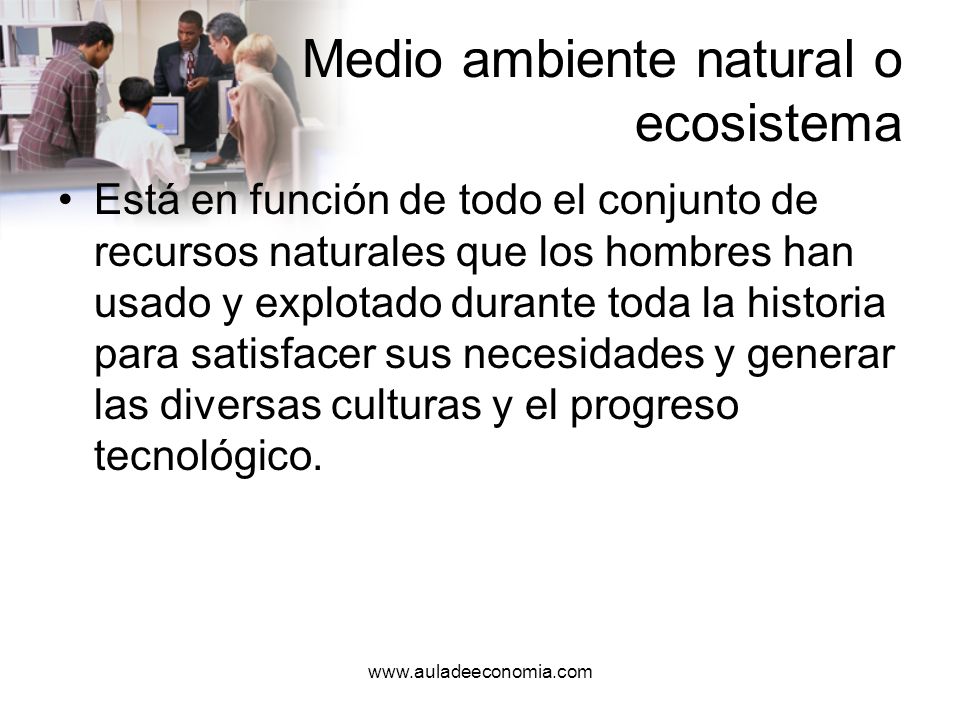 Medio ambiente natural o ecosistema

• Está en función de todo el conjunto de recursos naturales que los hombres han usado y explotado durante toda la historia para satisfacer sus necesidades y generar las diversas culturas y el progreso tecnológico.

www.auladeeconomia.com